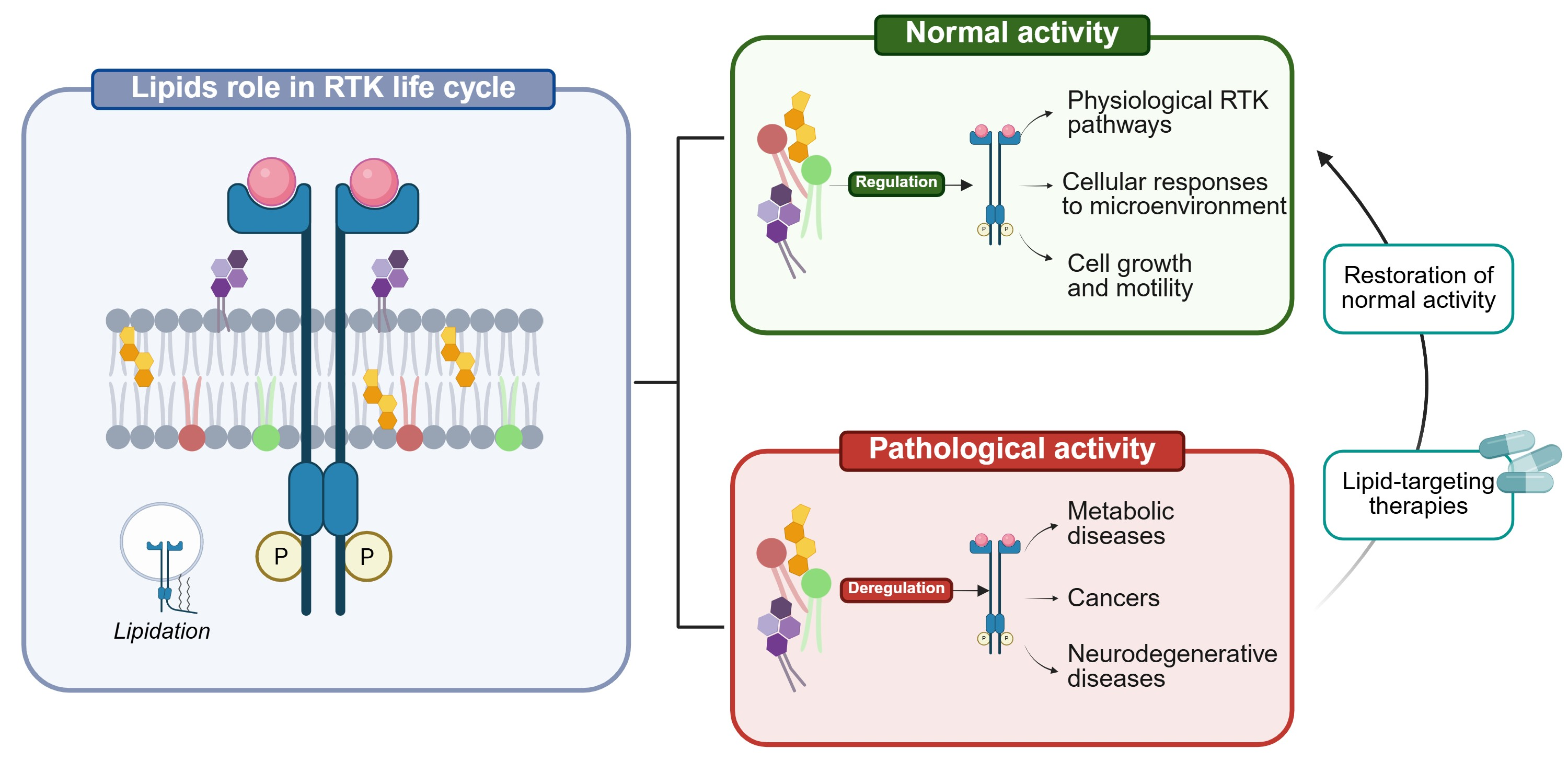 Lipids role in RTK life cycle

P

P

Lipidation

Normal activity

Regulation

P P

Physiological RTK pathways

Cellular responses to microenvironment

Cell growth and motility

Pathological activity

Deregulation

P P

Metabolic diseases

Cancers

Neurodegenerative diseases

Restoration of normal activity

Lipid-targeting therapies